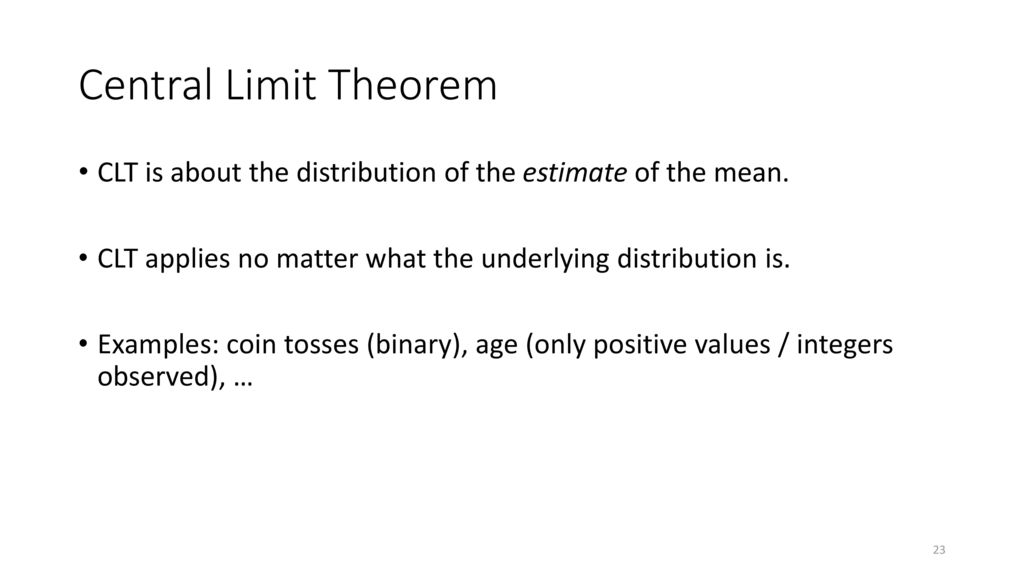 Central Limit Theorem

• CLT is about the distribution of the estimate of the mean.

• CLT applies no matter what the underlying distribution is.

• Examples: coin tosses (binary), age (only positive values / integers observed), …

23